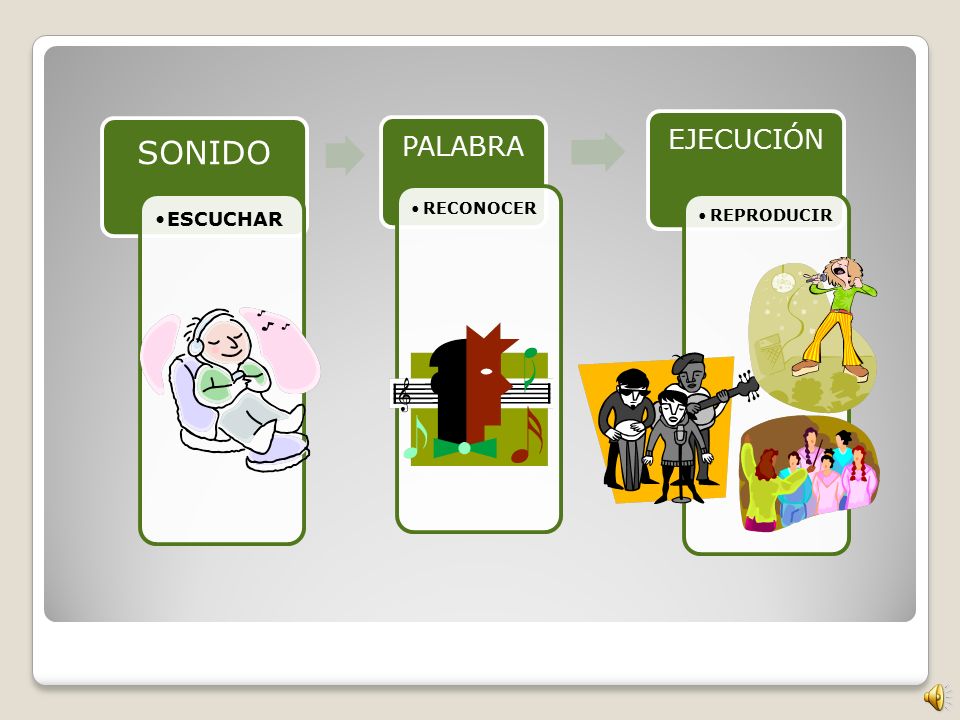 SONIDO

• ESCUCHAR

PALABRA

• RECONOCER

EJECUCIÓN

• REPRODUCIR